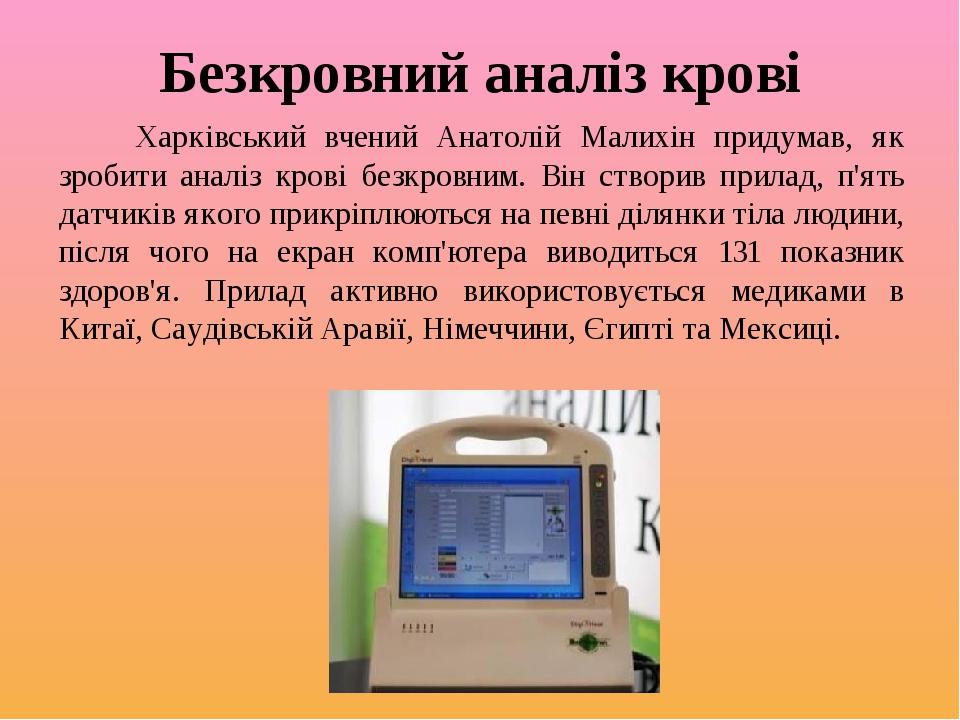 Безкровний аналіз крові

Харківський вчений Анатолій Малихін придумав, як зробити аналіз крові безкровним. Він створив прилад, п'ять датчиків якого прикріплюються на певні ділянки тіла людини, після чого на екран комп'ютера виводиться 131 показник здоров'я. Прилад активно використовується медиками в Китаї, Саудівській Аравії, Німеччини, Єгипті та Мексиці.